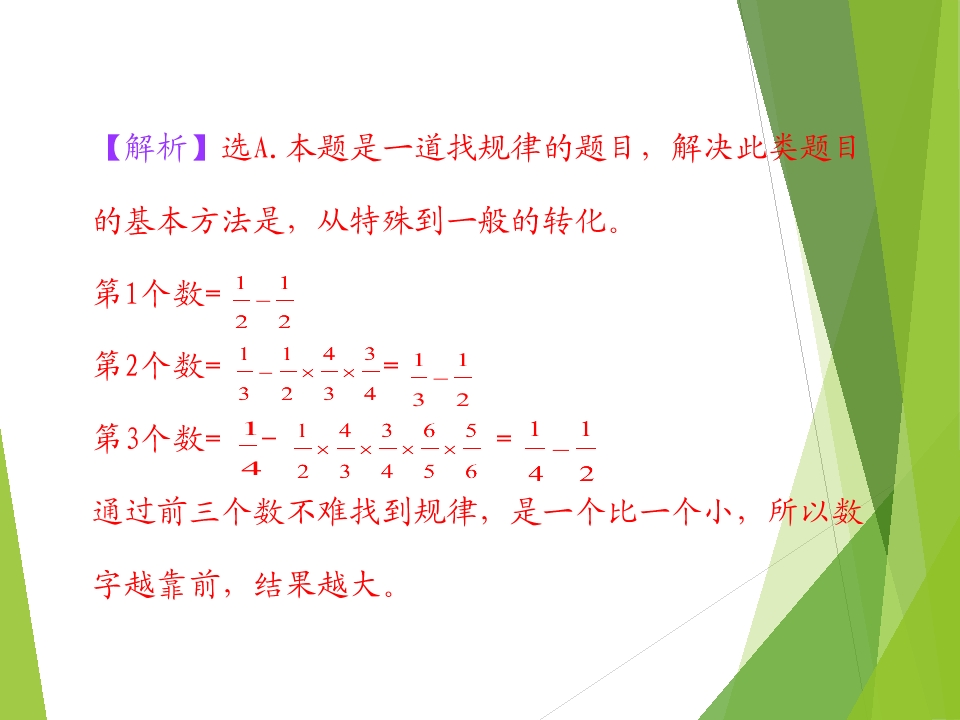 【解析】选A.本题是一道找规律的题目，解决此类题目的基本方法是，从特殊到一般的转化。

第1个数= $\frac{1}{2}-\frac{1}{2}$

第2个数= $\frac{1}{3}-\frac{1}{2}\times\frac{4}{3}\times\frac{3}{4}=\frac{1}{3}-\frac{1}{2}$

第3个数= $\frac{1}{4}-\frac{1}{2}\times\frac{4}{3}\times\frac{3}{4}\times\frac{6}{5}\times\frac{5}{6}=\frac{1}{4}-\frac{1}{2}$

通过前三个数不难找到规律，是一个比一个小，所以数字越靠前，结果越大。